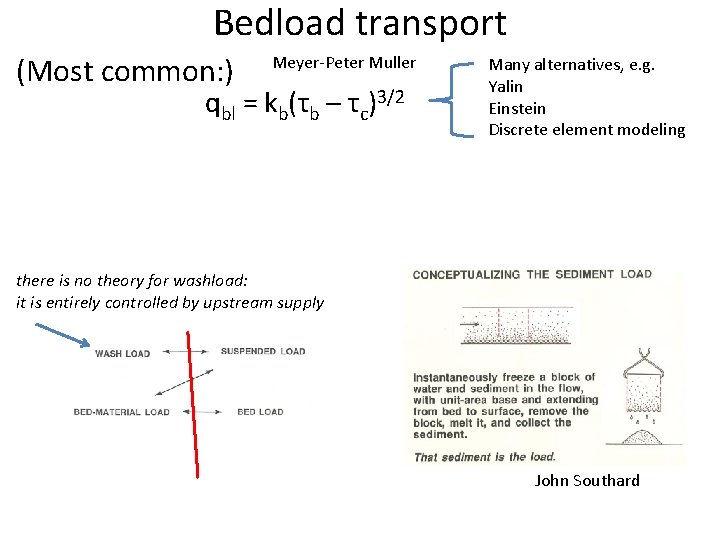 Bedload transport

(Most common:)

Meyer-Peter Muller

$q_{bl} = k_b(\tau_b - \tau_c)^{3/2}$

Many alternatives, e.g.
Yalin
Einstein
Discrete element modeling

there is no theory for washload:
it is entirely controlled by upstream supply

WASH LOAD
SUSPENDED LOAD
BED-MATERIAL LOAD
BED LOAD

CONCEPTUALIZING THE SEDIMENT LOAD

Instantaneously freeze a block of water and sediment in the flow, with unit-area base and extending from bed to surface, remove the block, melt it, and collect the sediment.

That sediment is the load.

John Southard